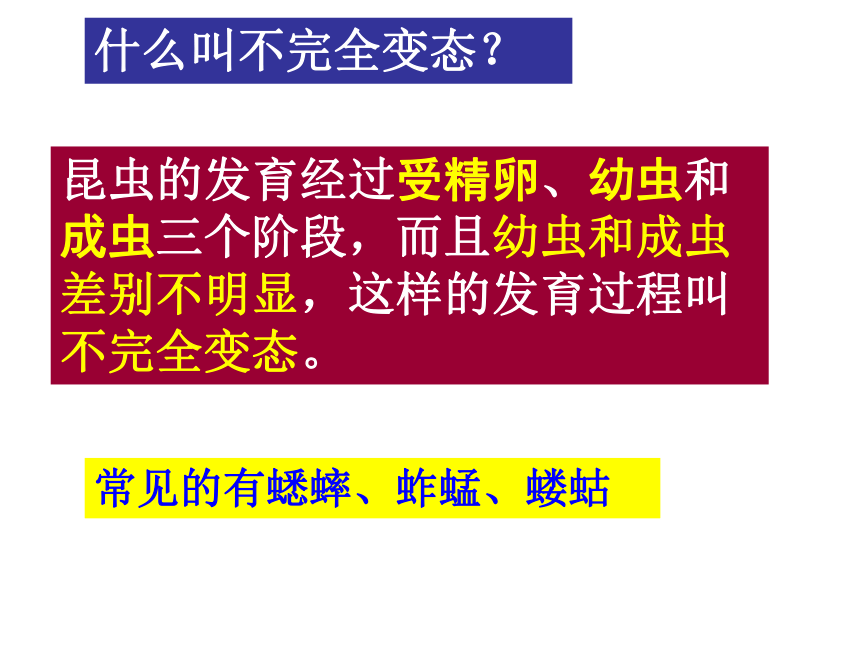 什么叫不完全变态？

昆虫的发育经过受精卵、幼虫和成虫三个阶段，而且幼虫和成虫差别不明显，这样的发育过程叫不完全变态。

常见的有蟋蟀、蚱蜢、蝼蛄